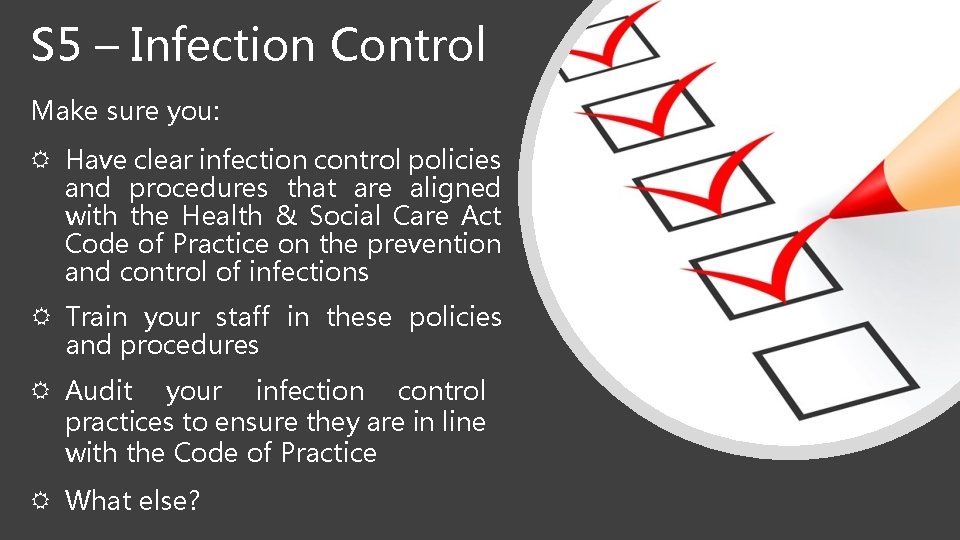 S5 – Infection Control

Make sure you:

☼ Have clear infection control policies and procedures that are aligned with the Health & Social Care Act Code of Practice on the prevention and control of infections

☼ Train your staff in these policies and procedures

☼ Audit your infection control practices to ensure they are in line with the Code of Practice

☼ What else?